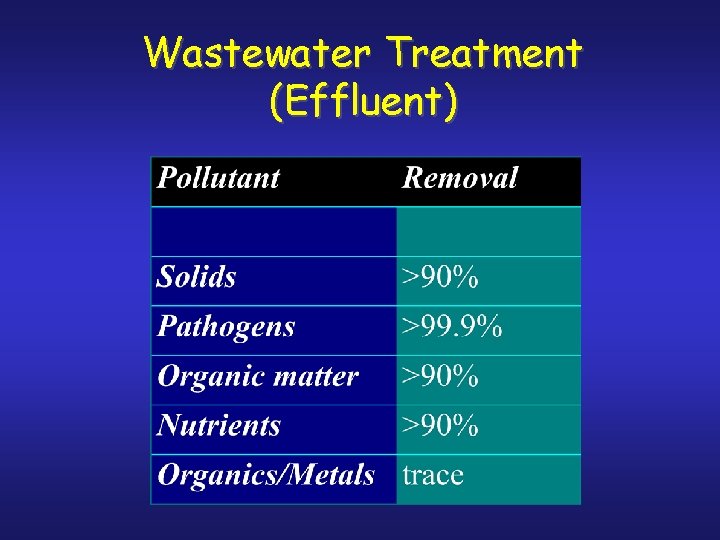 Wastewater Treatment
(Effluent)

| Pollutant | Removal |
|---|---|
| | |
| Solids | >90% |
| Pathogens | >99.9% |
| Organic matter | >90% |
| Nutrients | >90% |
| Organics/Metals | trace |